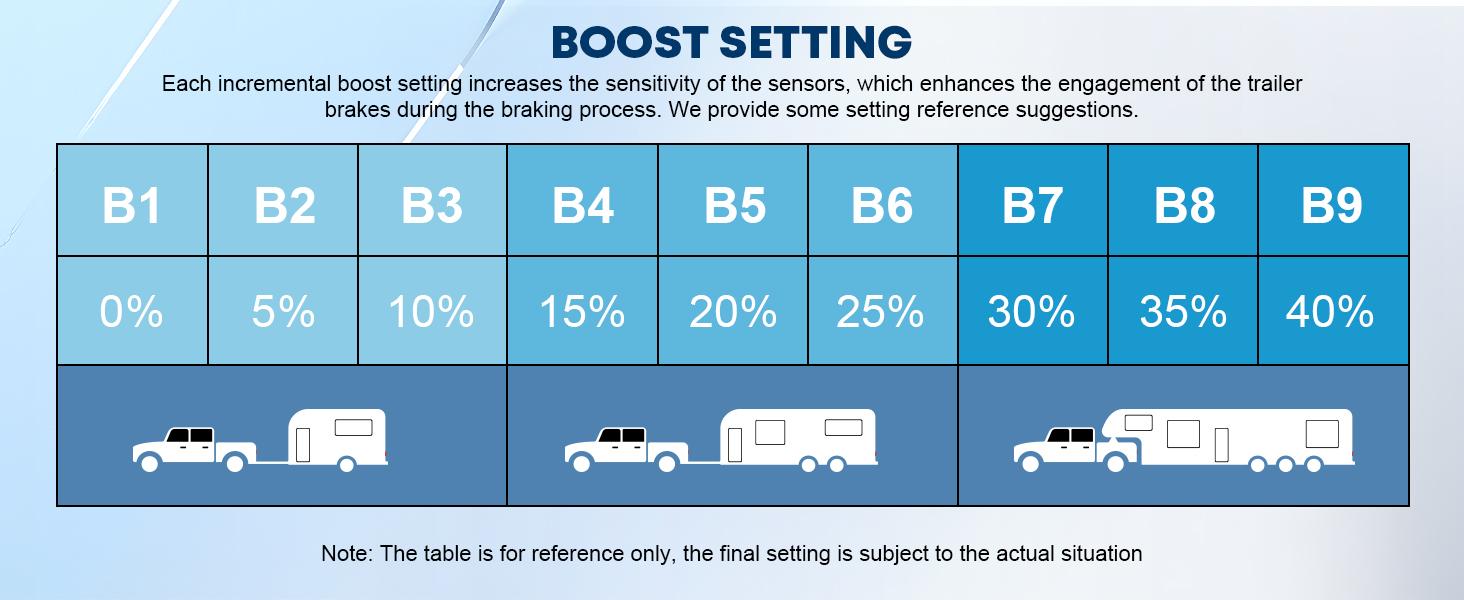 BOOST SETTING

Each incremental boost setting increases the sensitivity of the sensors, which enhances the engagement of the trailer brakes during the braking process. We provide some setting reference suggestions.

| B1 | B2 | B3 | B4 | B5 | B6 | B7 | B8 | B9 |
|---|---|---|---|---|---|---|---|---|
| 0% | 5% | 10% | 15% | 20% | 25% | 30% | 35% | 40% |

Note: The table is for reference only, the final setting is subject to the actual situation